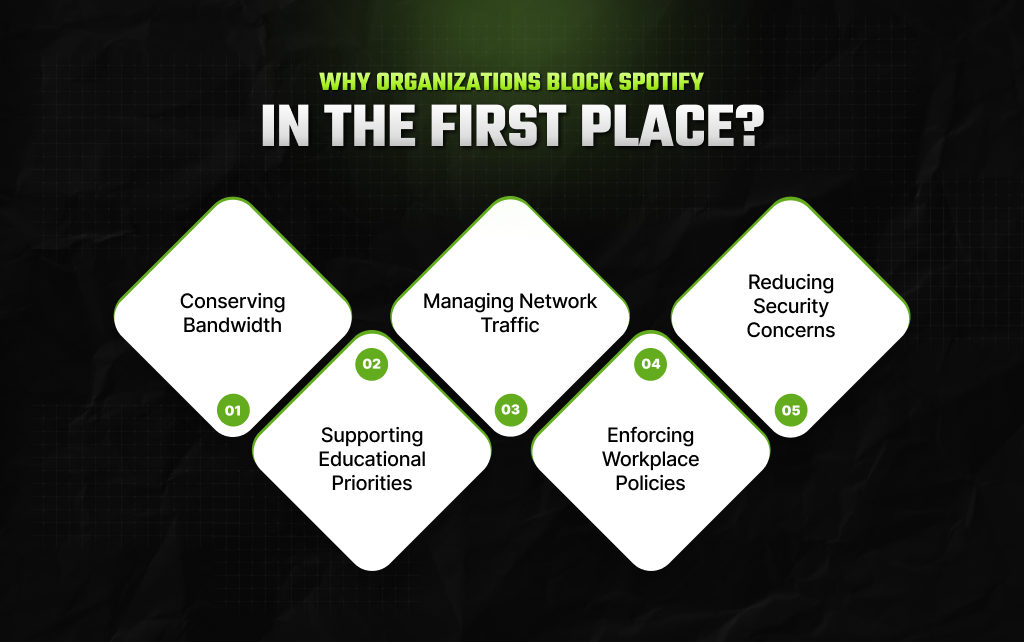 WHY ORGANIZATIONS BLOCK SPOTIFY
IN THE FIRST PLACE?

Conserving Bandwidth
01

02
Supporting Educational Priorities

Managing Network Traffic
03

04
Enforcing Workplace Policies

Reducing Security Concerns
05